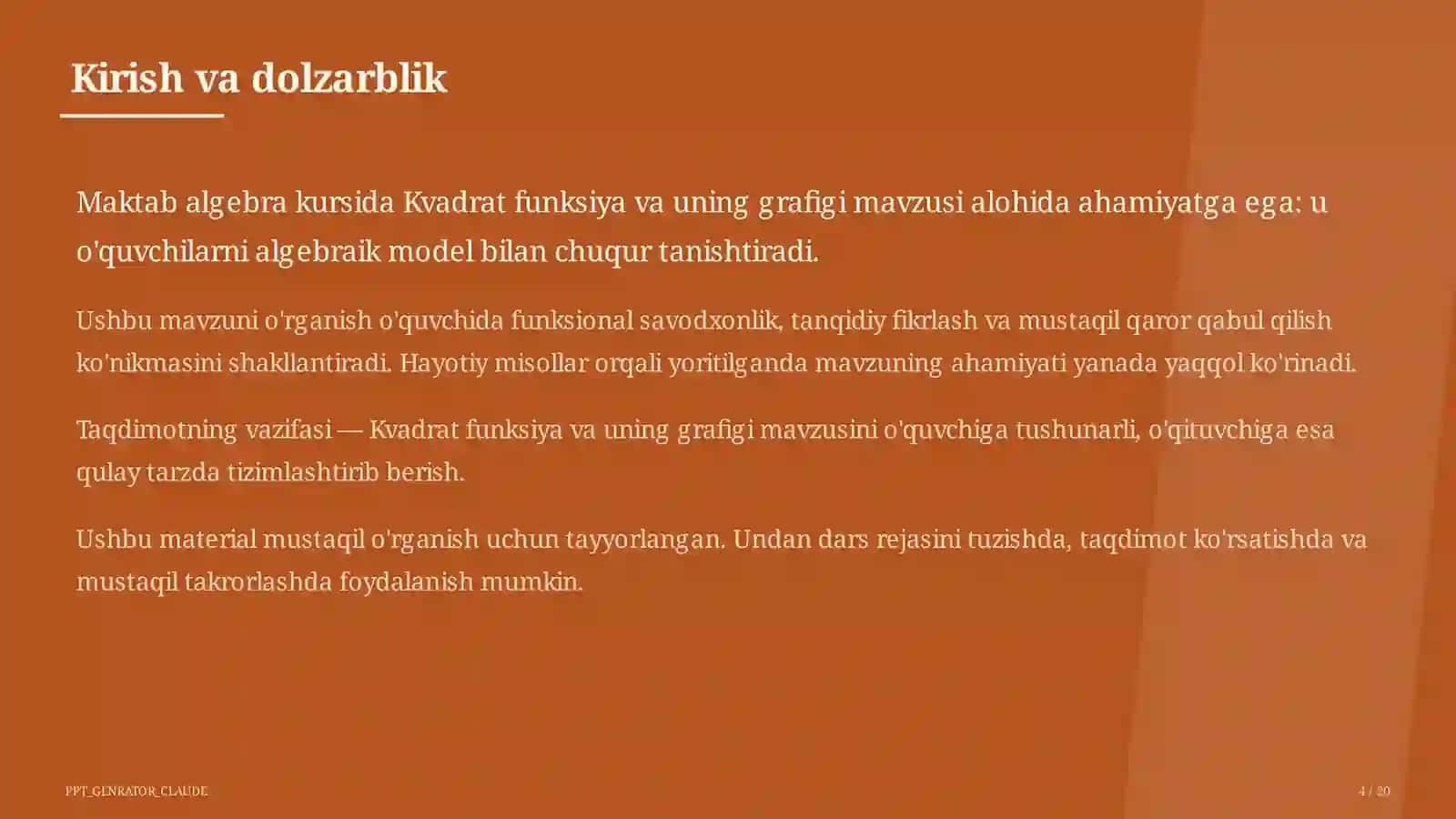 Kirish va dolzarblik

Maktab algebra kursida Kvadrat funksiya va uning grafigi mavzusi alohida ahamiyatga ega: u o'quvchilarni algebraik model bilan chuqur tanishtiradi.

Ushbu mavzuni o'rganish o'quvchida funksional savodxonlik, tanqidiy fikrlash va mustaqil qaror qabul qilish ko'nikmasini shakllantiradi. Hayotiy misollar orqali yoritilganda mavzuning ahamiyati yanada yaqqol ko'rinadi.

Taqdimotning vazifasi — Kvadrat funksiya va uning grafigi mavzusini o'quvchiga tushunarli, o'qituvchiga esa qulay tarzda tizimlashtirib berish.

Ushbu material mustaqil o'rganish uchun tayyorlangan. Undan dars rejasini tuzishda, taqdimot ko'rsatishda va mustaqil takrorlashda foydalanish mumkin.

PPT_GENRATOR_CLAUDE

4 / 20